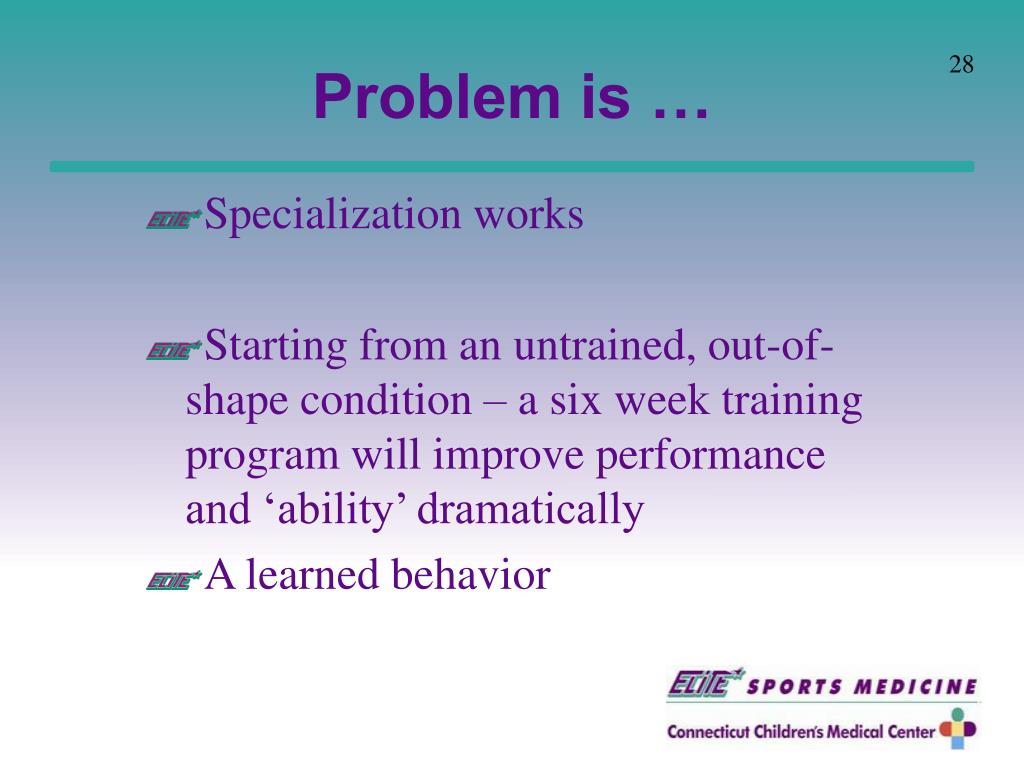 28

Problem is …

Specialization works

Starting from an untrained, out-of-shape condition – a six week training program will improve performance and ‘ability’ dramatically

A learned behavior

ELITE SPORTS MEDICINE
Connecticut Children's Medical Center